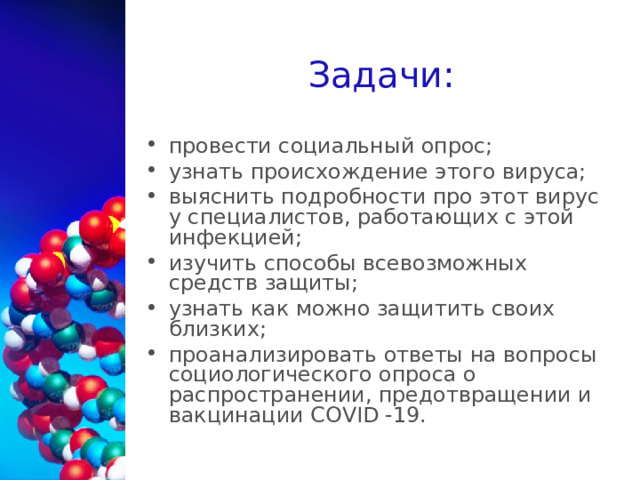 Задачи:

• провести социальный опрос;
• узнать происхождение этого вируса;
• выяснить подробности про этот вирус у специалистов, работающих с этой инфекцией;
• изучить способы всевозможных средств защиты;
• узнать как можно защитить своих близких;
• проанализировать ответы на вопросы социологического опроса о распространении, предотвращении и вакцинации COVID -19.